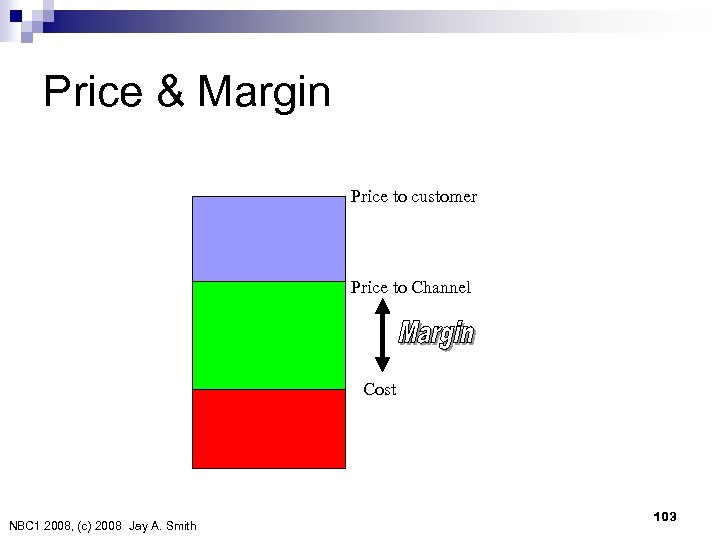 Price & Margin

Price to customer

Price to Channel

Margin

Cost

NBC1 2008, (c) 2008 Jay A. Smith

103